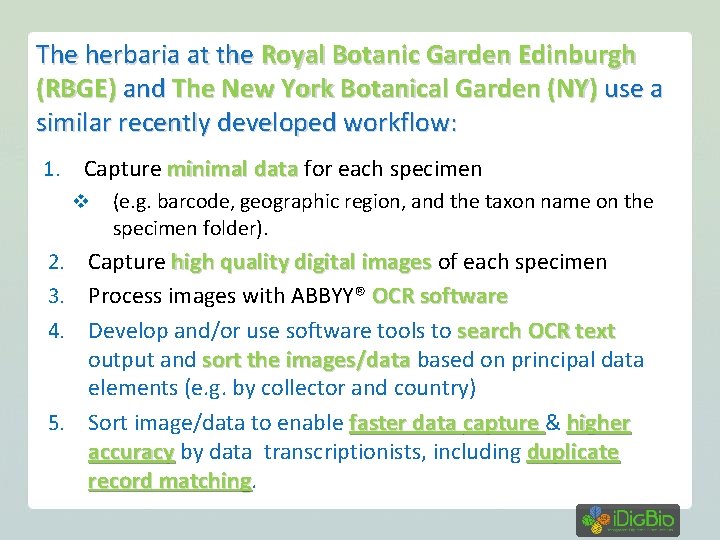 The herbaria at the Royal Botanic Garden Edinburgh (RBGE) and The New York Botanical Garden (NY) use a similar recently developed workflow:

1. Capture minimal data for each specimen
❖ (e.g. barcode, geographic region, and the taxon name on the specimen folder).
2. Capture high quality digital images of each specimen
3. Process images with ABBYY® OCR software
4. Develop and/or use software tools to search OCR text output and sort the images/data based on principal data elements (e.g. by collector and country)
5. Sort image/data to enable faster data capture & higher accuracy by data transcriptionists, including duplicate record matching.

iDigBio